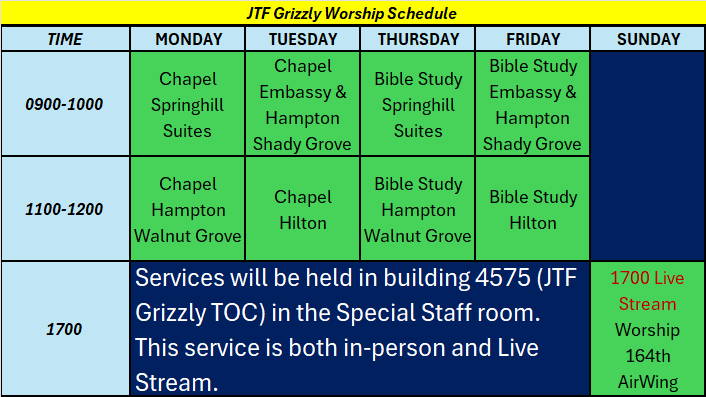 JTF Grizzly Worship Schedule

| TIME | MONDAY | TUESDAY | THURSDAY | FRIDAY | SUNDAY |
|---|---|---|---|---|---|
| 0900-1000 | Chapel Springhill Suites | Chapel Embassy & Hampton Shady Grove | Bible Study Springhill Suites | Bible Study Embassy & Hampton Shady Grove | |
| 1100-1200 | Chapel Hampton Walnut Grove | Chapel Hilton | Bible Study Hampton Walnut Grove | Bible Study Hilton | |
| 1700 | Services will be held in building 4575 (JTF Grizzly TOC) in the Special Staff room. This service is both in-person and Live Stream. | | | | 1700 Live Stream Worship 164th AirWing |